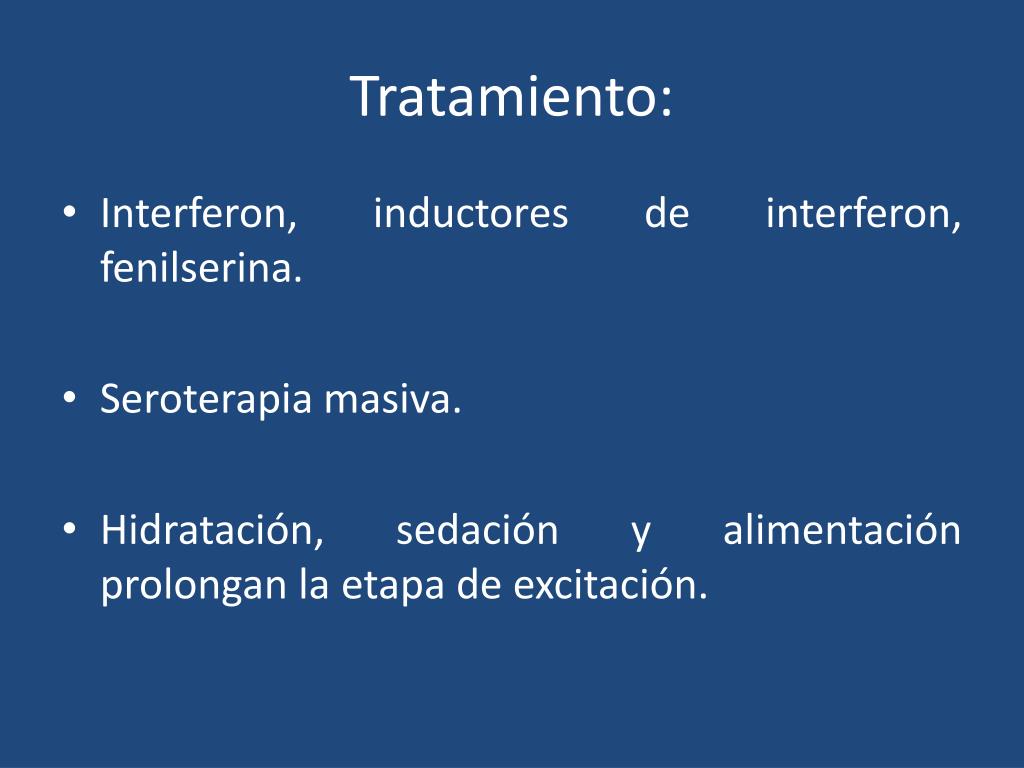 Tratamiento:

• Interferon, inductores de interferon, fenilserina.

• Seroterapia masiva.

• Hidratación, sedación y alimentación prolongan la etapa de excitación.